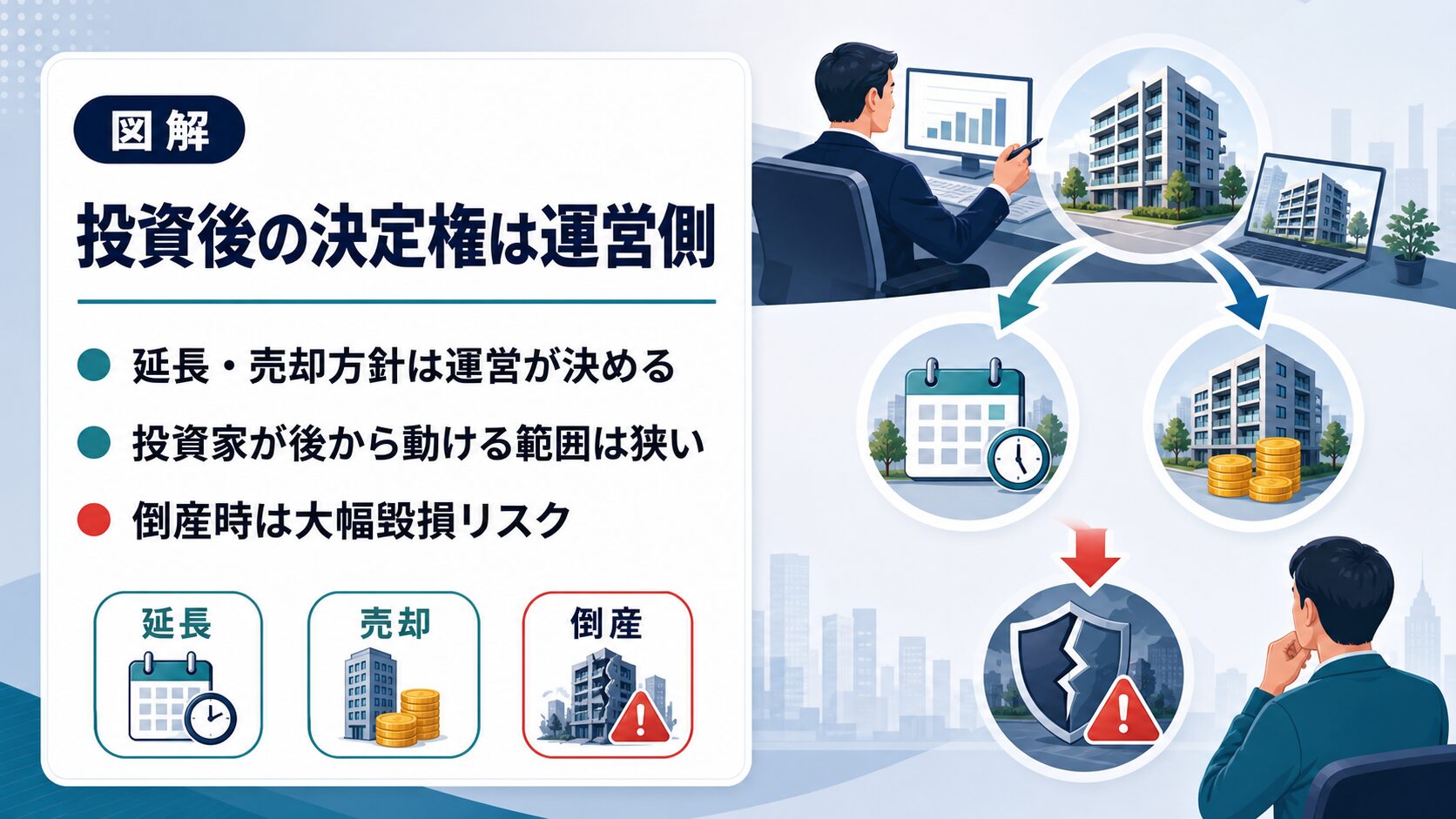 図解

投資後の決定権は運営側

延長・売却方針は運営が決める

投資家が後から動ける範囲は狭い

倒産時は大幅毀損リスク

延長

売却

倒産